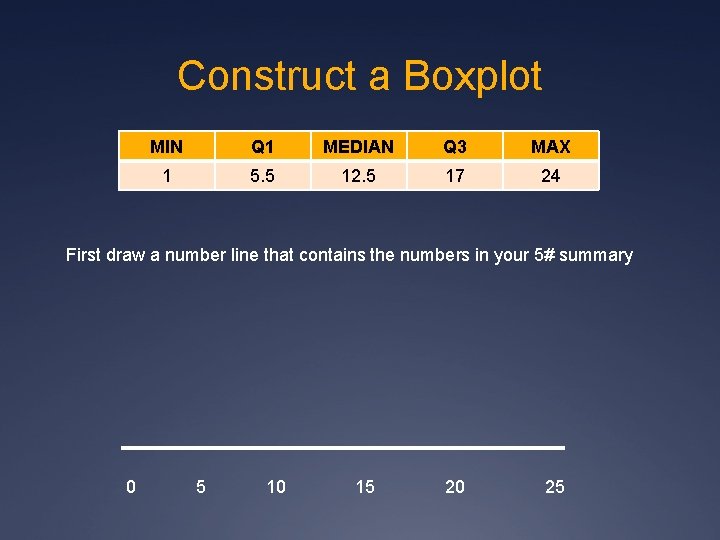 Construct a Boxplot

| MIN | Q1 | MEDIAN | Q3 | MAX |
|---|---|---|---|---|
| 1 | 5.5 | 12.5 | 17 | 24 |

First draw a number line that contains the numbers in your 5# summary

0 5 10 15 20 25